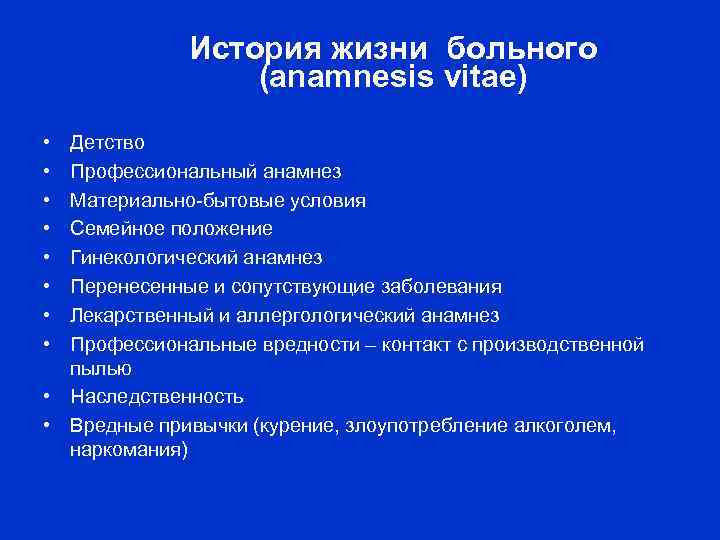 История жизни больного (anamnesis vitae)

• Детство
• Профессиональный анамнез
• Материально-бытовые условия
• Семейное положение
• Гинекологический анамнез
• Перенесенные и сопутствующие заболевания
• Лекарственный и аллергологический анамнез
• Профессиональные вредности – контакт с производственной пылью
• Наследственность
• Вредные привычки (курение, злоупотребление алкоголем, наркомания)